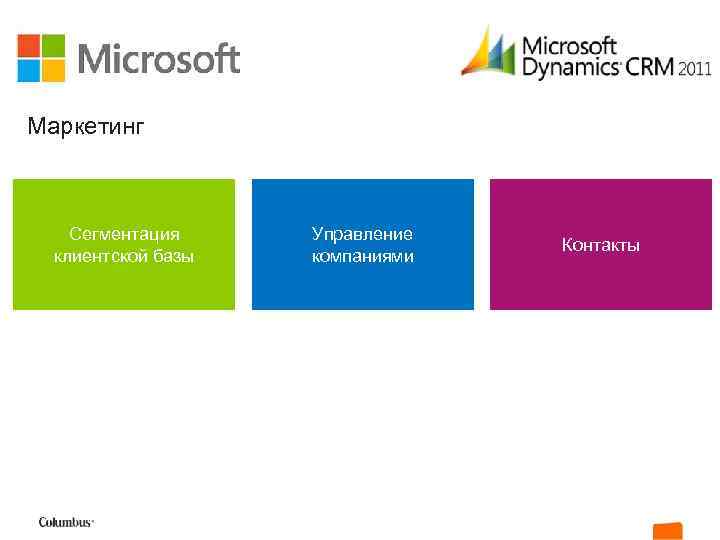 Microsoft

Microsoft Dynamics CRM 2011

Маркетинг

Сегментация клиентской базы

Управление компаниями

Контакты

Columbus